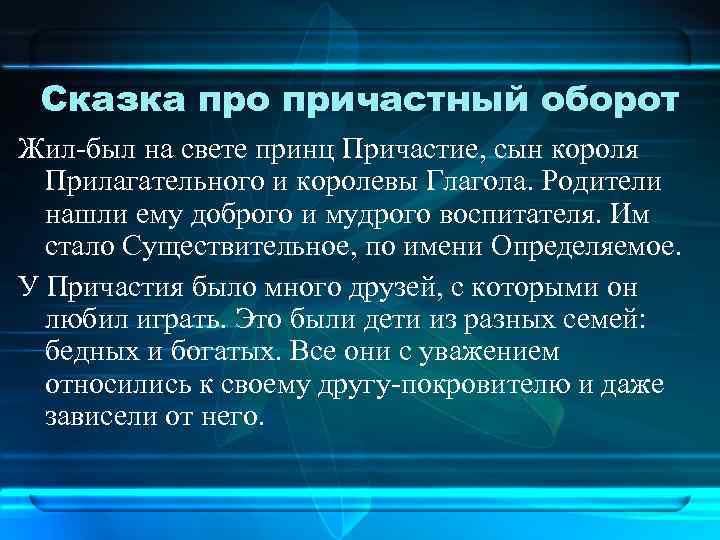 Сказка про причастный оборот

Жил-был на свете принц Причастие, сын короля Прилагательного и королевы Глагола. Родители нашли ему доброго и мудрого воспитателя. Им стало Существительное, по имени Определяемое.

У Причастия было много друзей, с которыми он любил играть. Это были дети из разных семей: бедных и богатых. Все они с уважением относились к своему другу-покровителю и даже зависели от него.